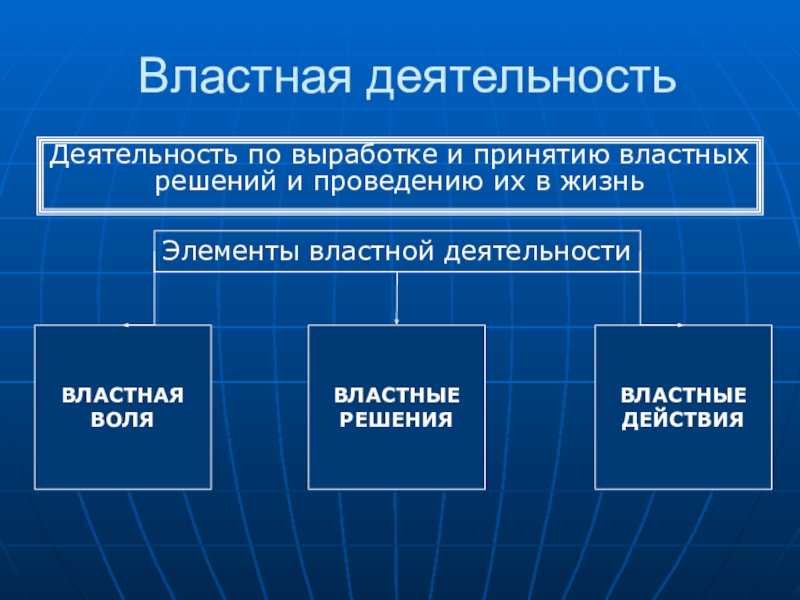 Властная деятельность

Деятельность по выработке и принятию властных решений и проведению их в жизнь

Элементы властной деятельности

ВЛАСТНАЯ ВОЛЯ

ВЛАСТНЫЕ РЕШЕНИЯ

ВЛАСТНЫЕ ДЕЙСТВИЯ